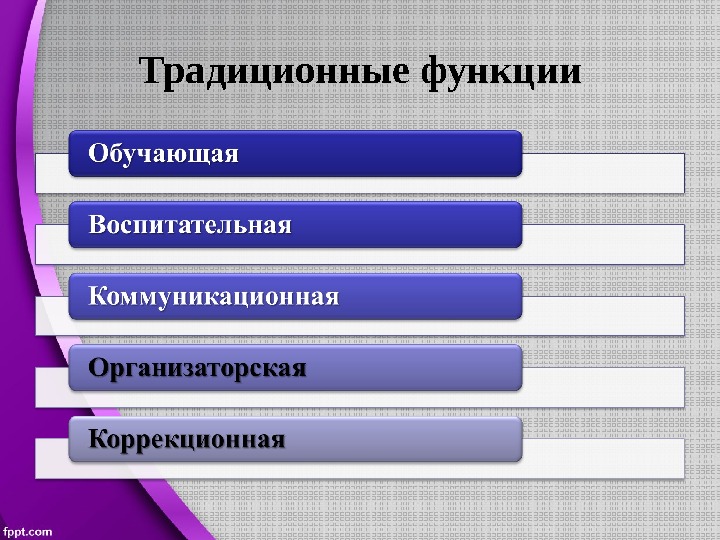 Традиционные функции

Обучающая

Воспитательная

Коммуникационная

Организаторская

Коррекционная

fppt.com